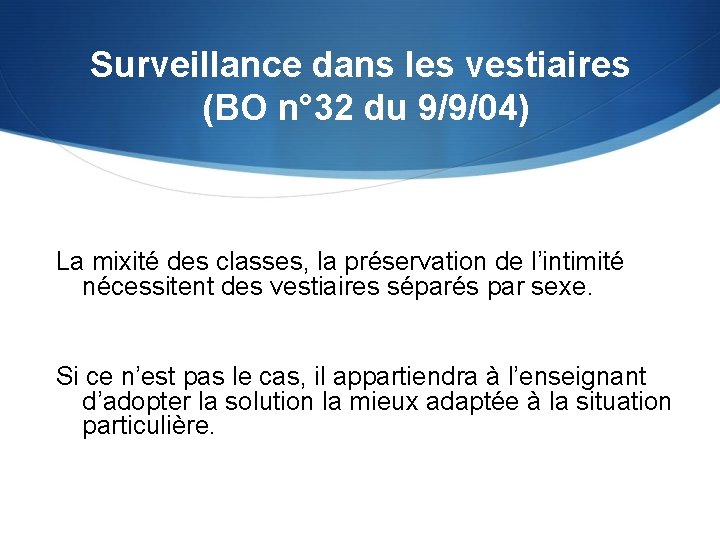 Surveillance dans les vestiaires
(BO n°32 du 9/9/04)

La mixité des classes, la préservation de l’intimité nécessitent des vestiaires séparés par sexe.

Si ce n’est pas le cas, il appartiendra à l’enseignant d’adopter la solution la mieux adaptée à la situation particulière.